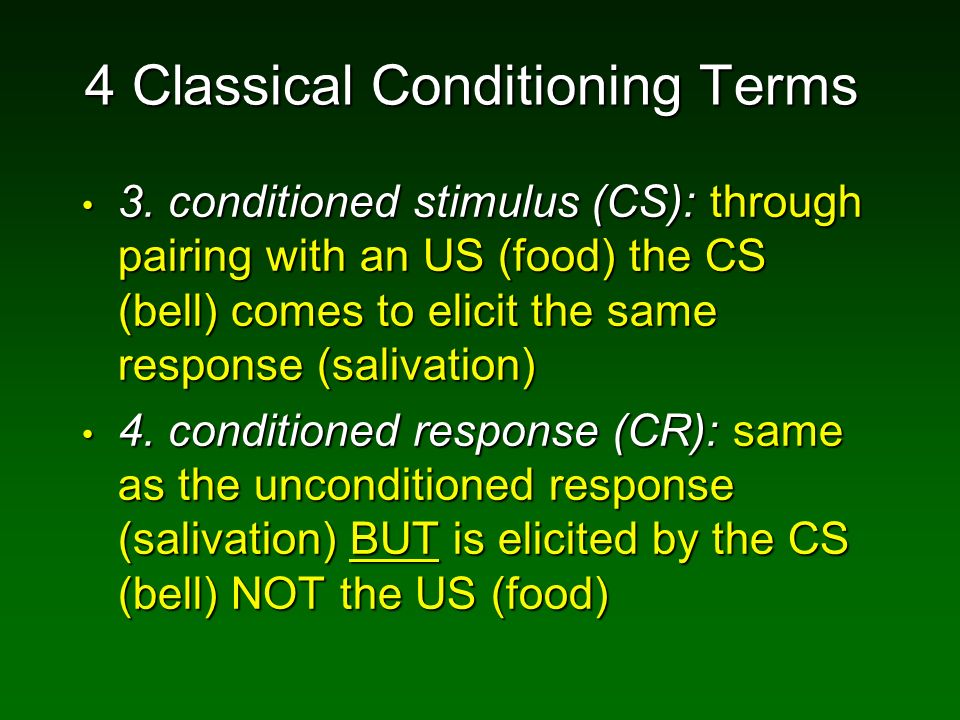 4 Classical Conditioning Terms

• 3. conditioned stimulus (CS): through pairing with an US (food) the CS (bell) comes to elicit the same response (salivation)

• 4. conditioned response (CR): same as the unconditioned response (salivation) BUT is elicited by the CS (bell) NOT the US (food)